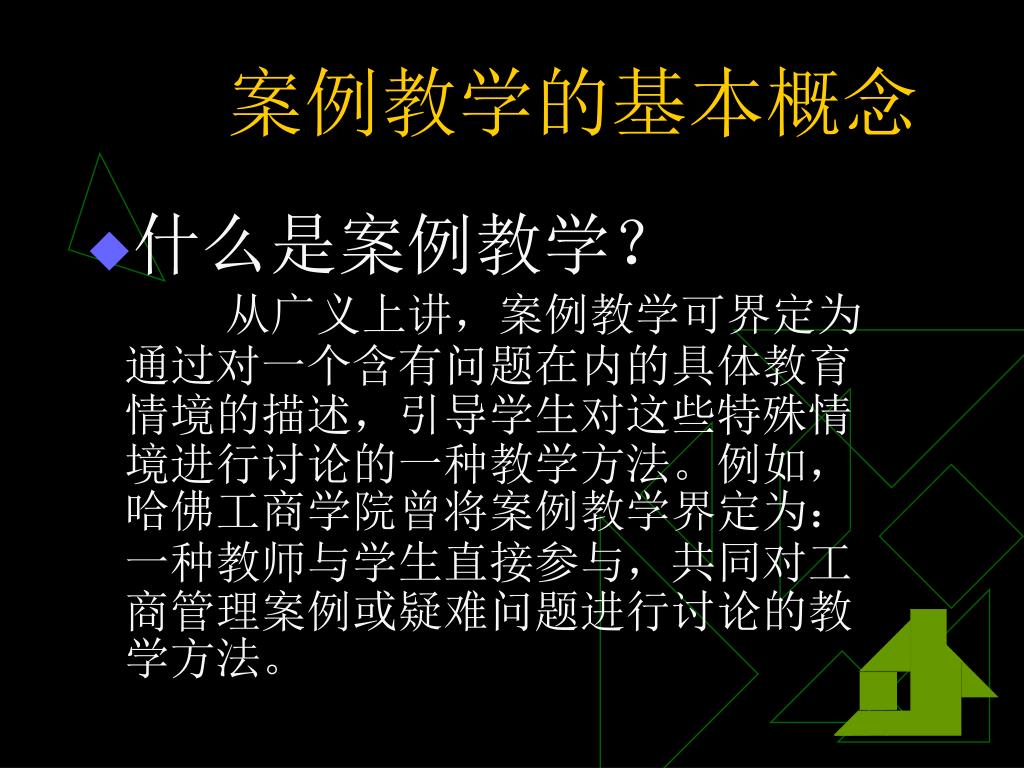 案例教学的基本概念

什么是案例教学？

从广义上讲，案例教学可界定为通过对一个含有问题在内的具体教育情境的描述，引导学生对这些特殊情境进行讨论的一种教学方法。例如，哈佛工商学院曾将案例教学界定为：一种教师与学生直接参与，共同对工商管理案例或疑难问题进行讨论的教学方法。